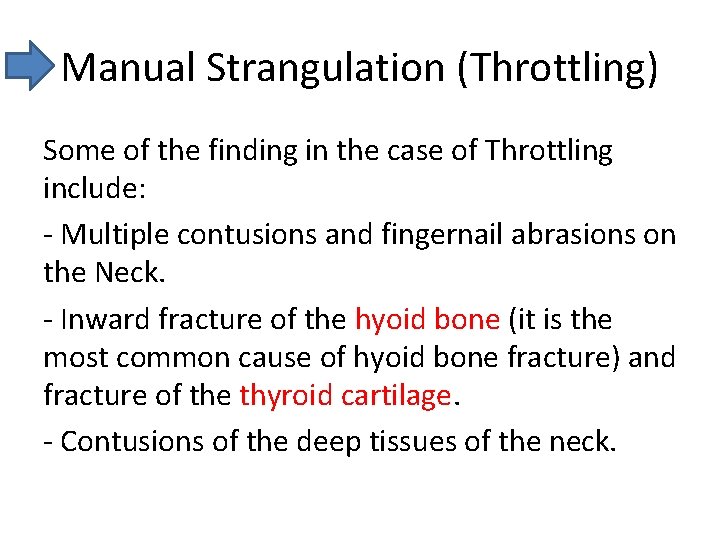 Manual Strangulation (Throttling)

Some of the finding in the case of Throttling include:

- Multiple contusions and fingernail abrasions on the Neck.

- Inward fracture of the hyoid bone (it is the most common cause of hyoid bone fracture) and fracture of the thyroid cartilage.

- Contusions of the deep tissues of the neck.